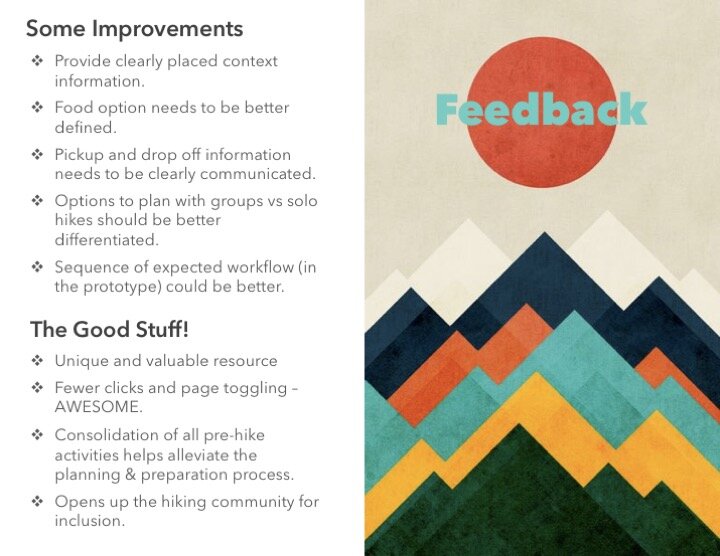 Some Improvements

❖ Provide clearly placed context information.

❖ Food option needs to be better defined.

❖ Pickup and drop off information needs to be clearly communicated.

❖ Options to plan with groups vs solo hikes should be better differentiated.

❖ Sequence of expected workflow (in the prototype) could be better.

The Good Stuff!

❖ Unique and valuable resource

❖ Fewer clicks and page toggling – AWESOME.

❖ Consolidation of all pre-hike activities helps alleviate the planning & preparation process.

❖ Opens up the hiking community for inclusion.

Feedback